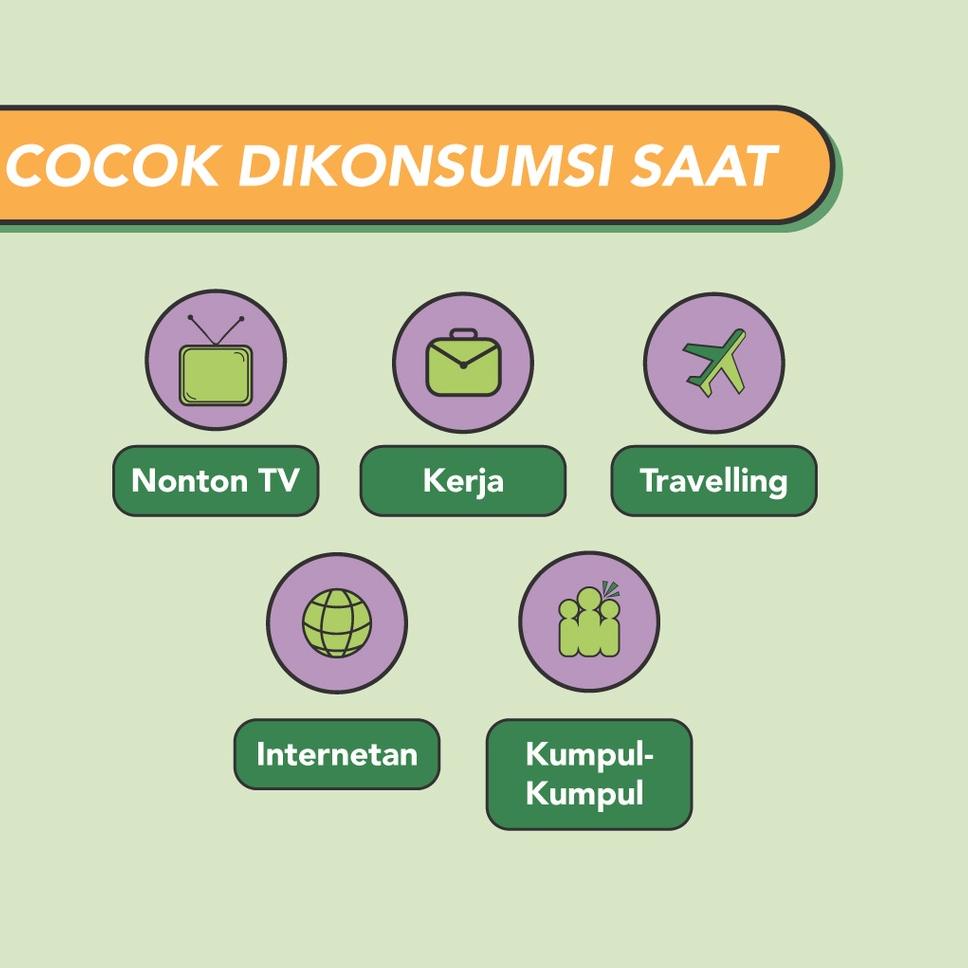 COCOK DIKONSUMSI SAAT

Nonton TV

Kerja

Travelling

Internetan

Kumpul-Kumpul